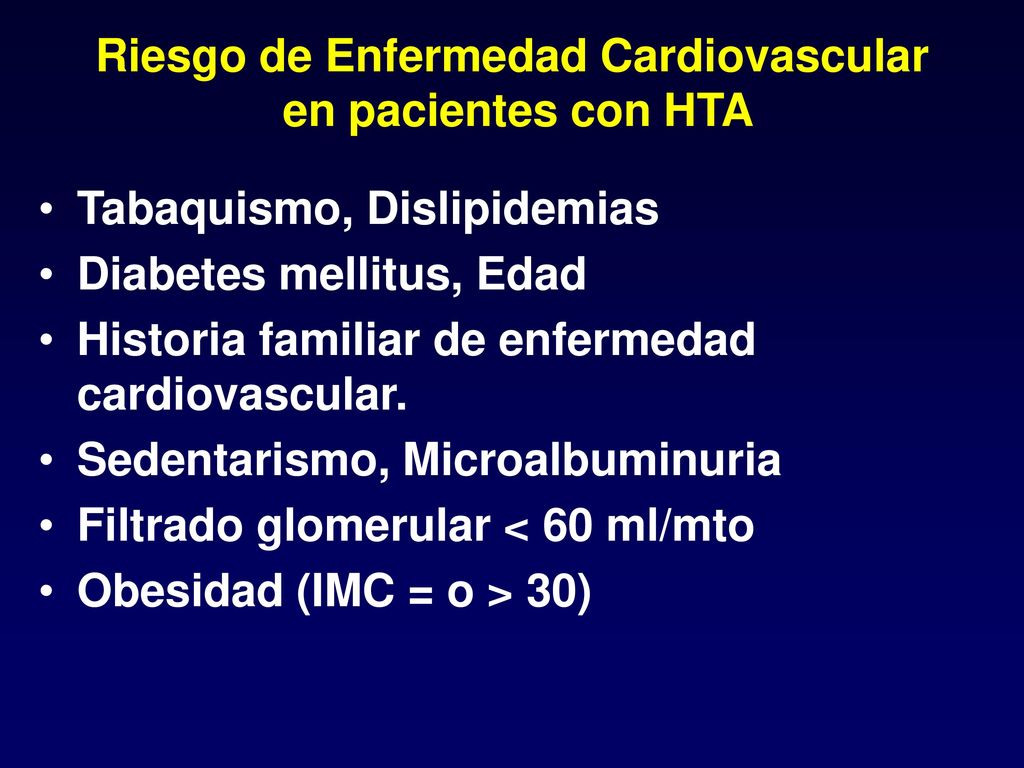 Riesgo de Enfermedad Cardiovascular en pacientes con HTA

• Tabaquismo, Dislipidemias
• Diabetes mellitus, Edad
• Historia familiar de enfermedad cardiovascular.
• Sedentarismo, Microalbuminuria
• Filtrado glomerular < 60 ml/mto
• Obesidad (IMC = o > 30)